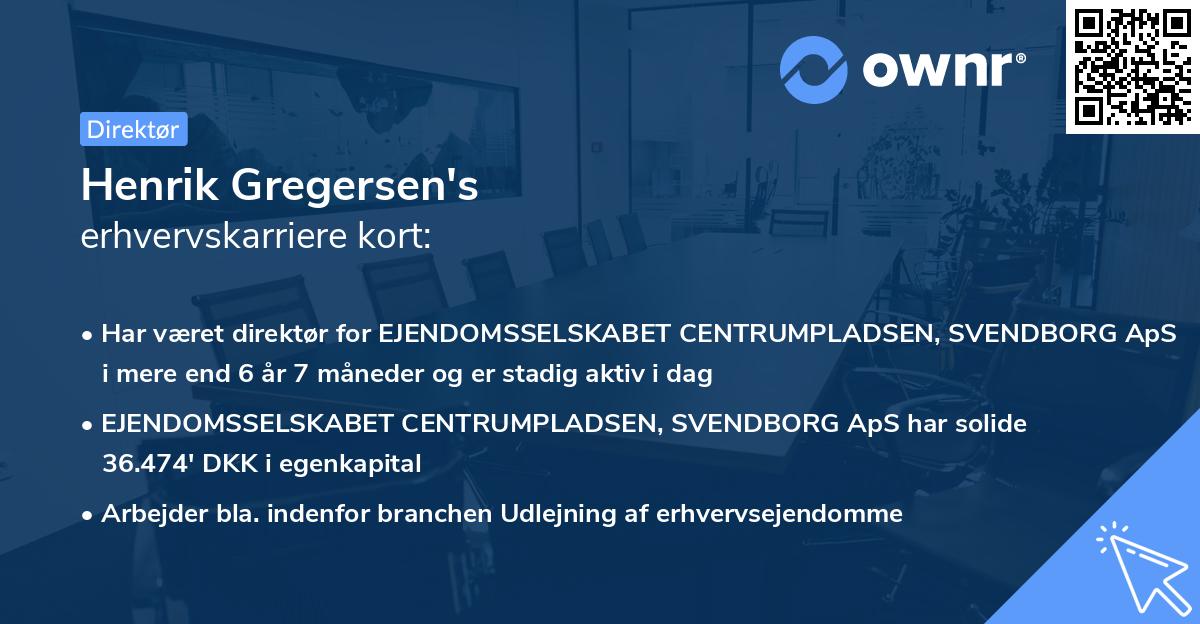 ownr®

Direktør

Henrik Gregersen's
erhvervskarriere kort:

• Har været direktør for EJENDOMSSELSKABET CENTRUMPLADSEN, SVENDBORG ApS i mere end 6 år 7 måneder og er stadig aktiv i dag

• EJENDOMSSELSKABET CENTRUMPLADSEN, SVENDBORG ApS har solide 36.474' DKK i egenkapital

• Arbejder bla. indenfor branchen Udlejning af erhvervsejendomme